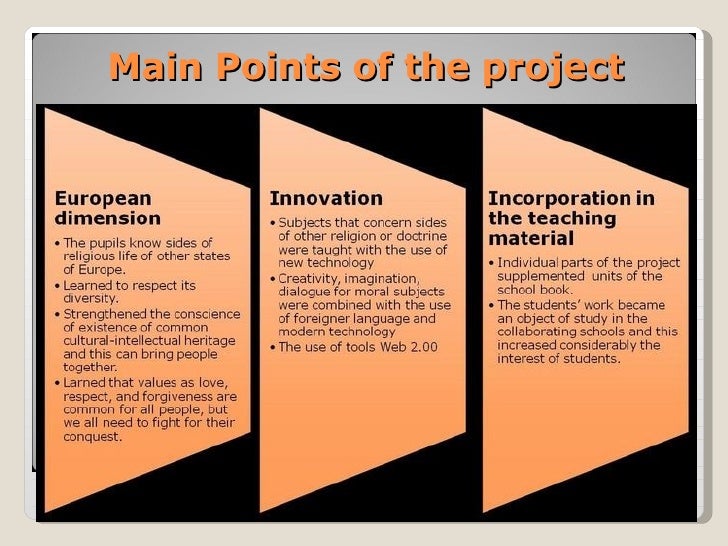 Main Points of the project

European dimension

• The pupils know sides of religious life of other states of Europe.
• Learned to respect its diversity.
• Strengthened the conscience of existence of common cultural-intellectual heritage and this can bring people together.
• Larned that values as love, respect, and forgiveness are common for all people, but we all need to fight for their conquest.

Innovation

• Subjects that concern sides of other religion or doctrine were taught with the use of new technology
• Creativity, imagination, dialogue for moral subjects were combined with the use of foreigner language and modern technology
• The use of tools Web 2.00

Incorporation in the teaching material

• Individual parts of the project supplemented units of the school book.
• The students' work became an object of study in the collaborating schools and this increased considerably the interest of students.